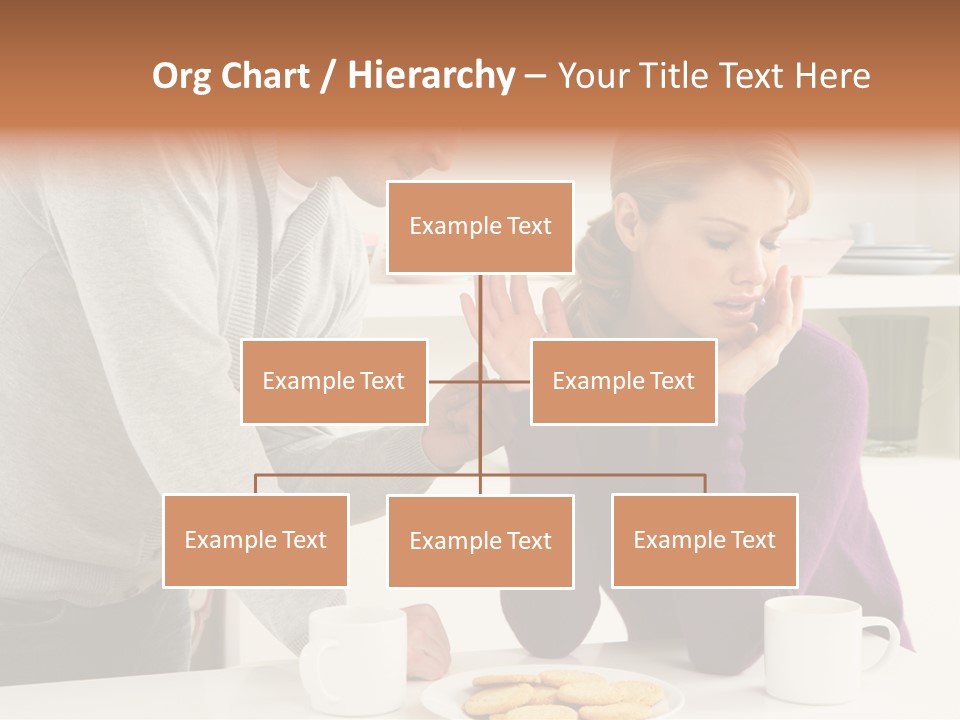 Org Chart / Hierarchy – Your Title Text Here

Example Text

Example Text

Example Text

Example Text

Example Text

Example Text